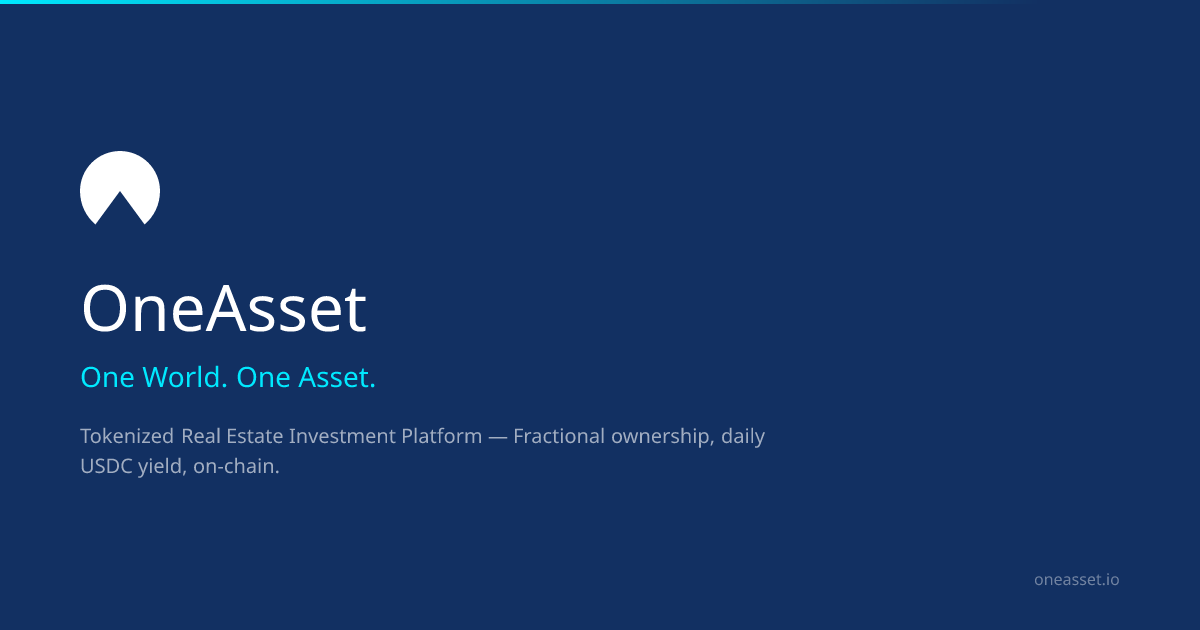 OneAsset

One World. One Asset.

Tokenized Real Estate Investment Platform — Fractional ownership, daily USDC yield, on-chain.

oneasset.io